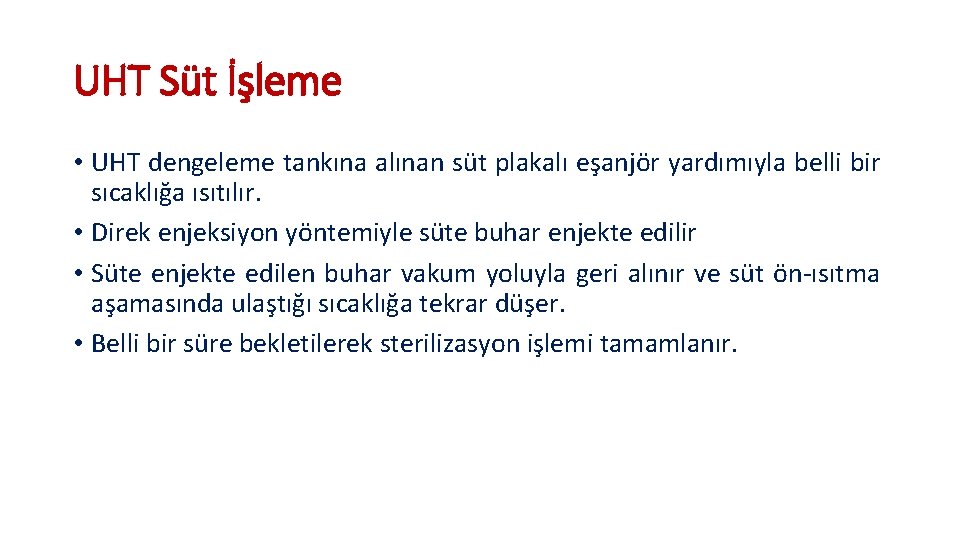 UHT Süt İşleme

• UHT dengeleme tankına alınan süt plakalı eşanjör yardımıyla belli bir sıcaklığa ısıtılır.
• Direk enjeksiyon yöntemiyle süte buhar enjekte edilir
• Süte enjekte edilen buhar vakum yoluyla geri alınır ve süt ön-ısıtma aşamasında ulaştığı sıcaklığa tekrar düşer.
• Belli bir süre bekletilerek sterilizasyon işlemi tamamlanır.